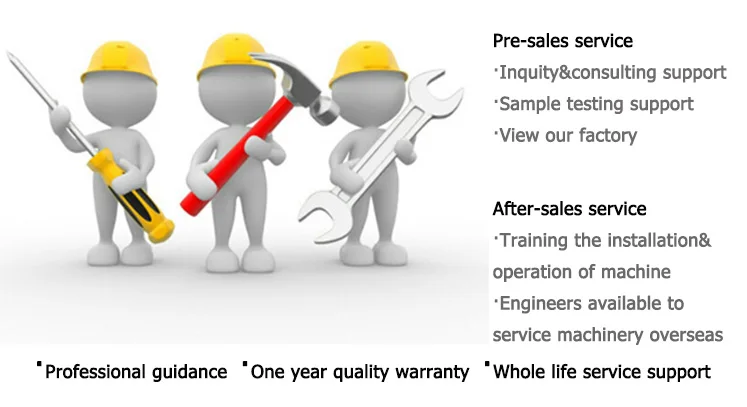 Pre-sales service
·Inquity&consulting support
·Sample testing support
·View our factory

After-sales service
·Training the installation& operation of machine
·Engineers available to service machinery overseas

·Professional guidance ·One year quality warranty ·Whole life service support